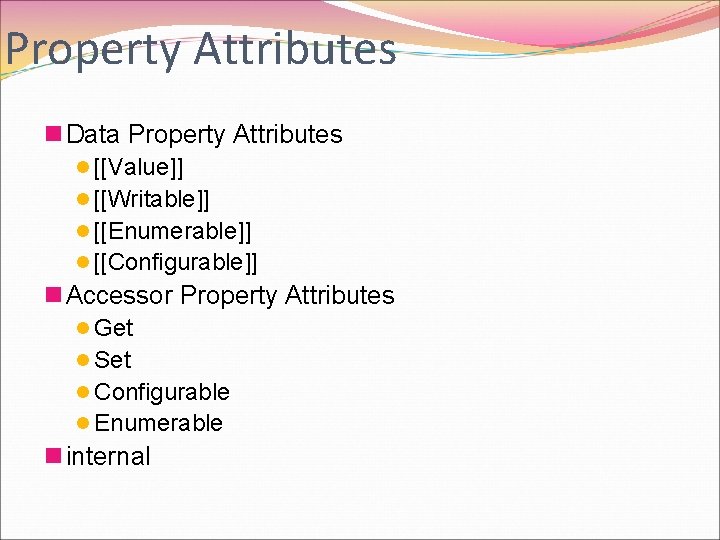 Property Attributes

Data Property Attributes
[[Value]]
[[Writable]]
[[Enumerable]]
[[Configurable]]
Accessor Property Attributes
Get
Set
Configurable
Enumerable
internal